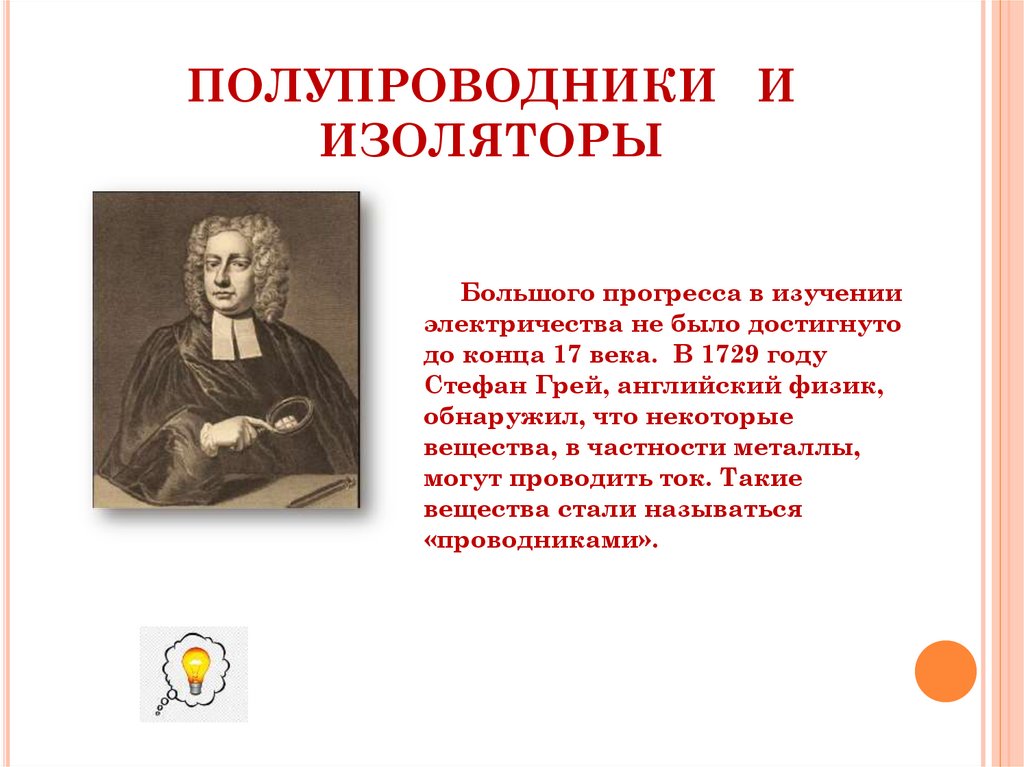 ПОЛУПРОВОДНИКИ И ИЗОЛЯТОРЫ

Большого прогресса в изучении электричества не было достигнуто до конца 17 века. В 1729 году Стефан Грей, английский физик, обнаружил, что некоторые вещества, в частности металлы, могут проводить ток. Такие вещества стали называться «проводниками».